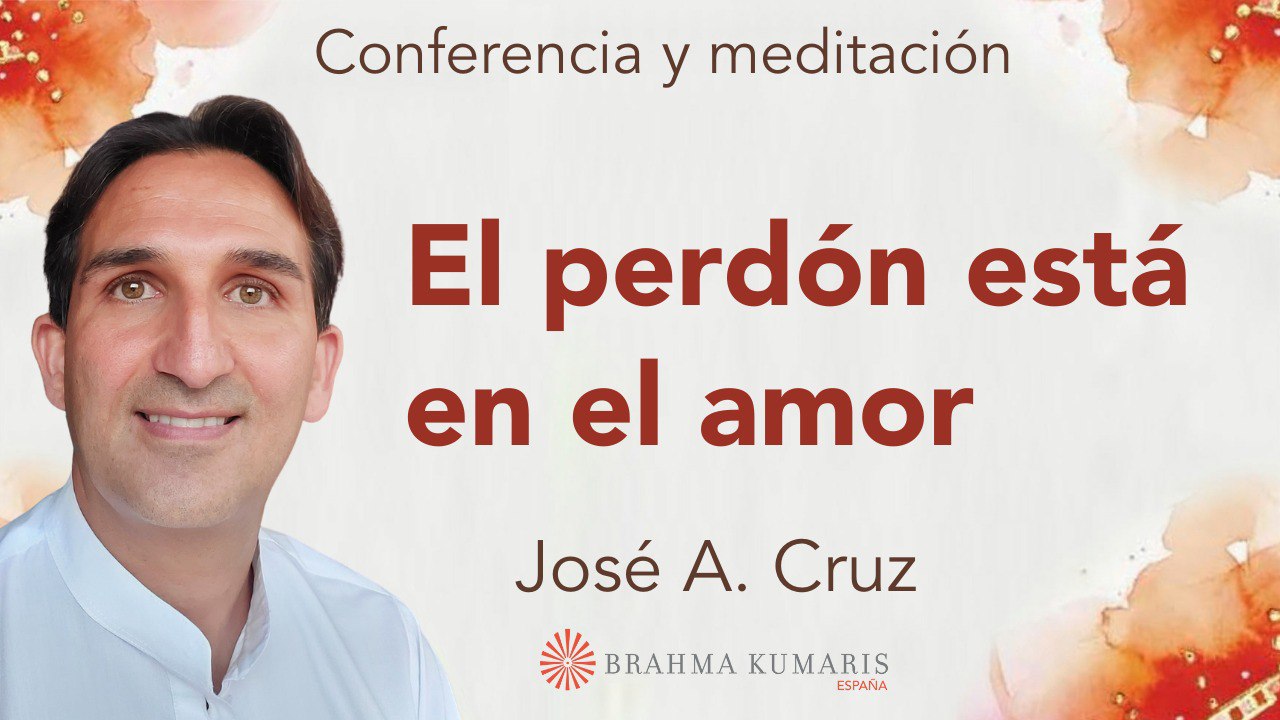 Conferencia y meditación

El perdón está en el amor

José A. Cruz

BRAHMA KUMARIS
ESPAÑA